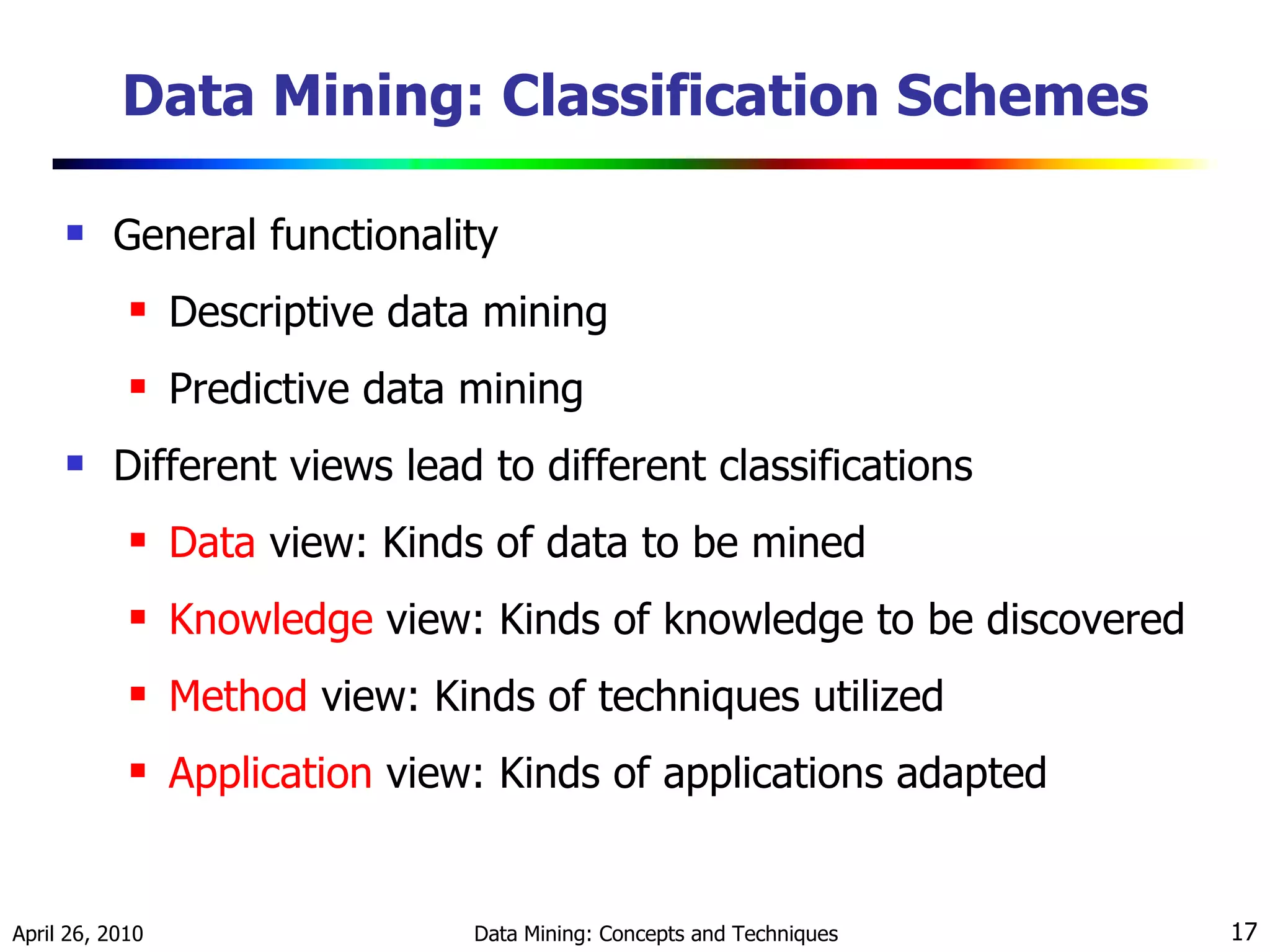 Data Mining: Classification Schemes

- General functionality
  - Descriptive data mining
  - Predictive data mining
- Different views lead to different classifications
  - Data view: Kinds of data to be mined
  - Knowledge view: Kinds of knowledge to be discovered
  - Method view: Kinds of techniques utilized
  - Application view: Kinds of applications adapted

April 26, 2010

Data Mining: Concepts and Techniques

17